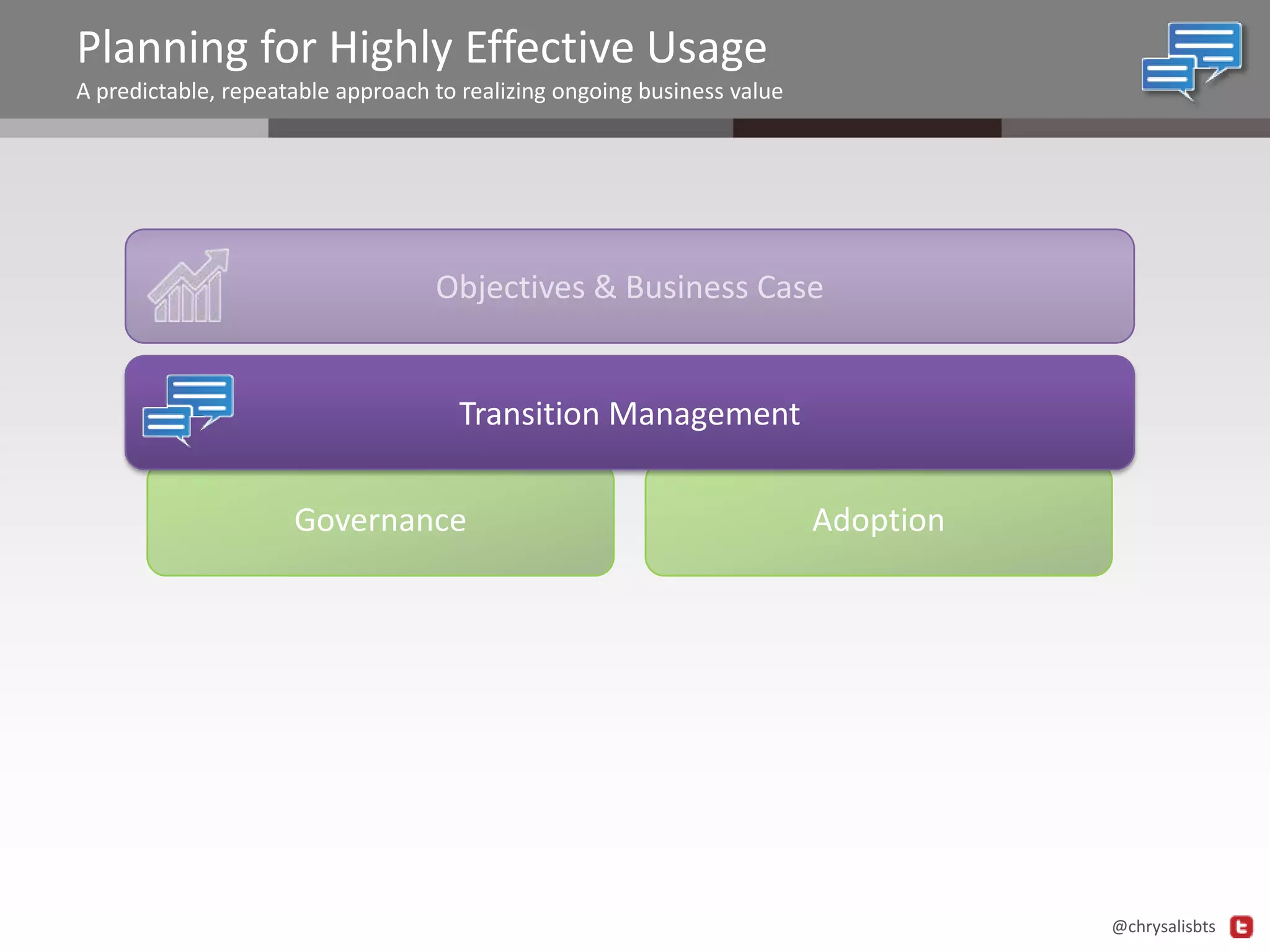 Planning for Highly Effective Usage

A predictable, repeatable approach to realizing ongoing business value

Objectives & Business Case

Transition Management

Governance

Adoption

@chrysalisbts